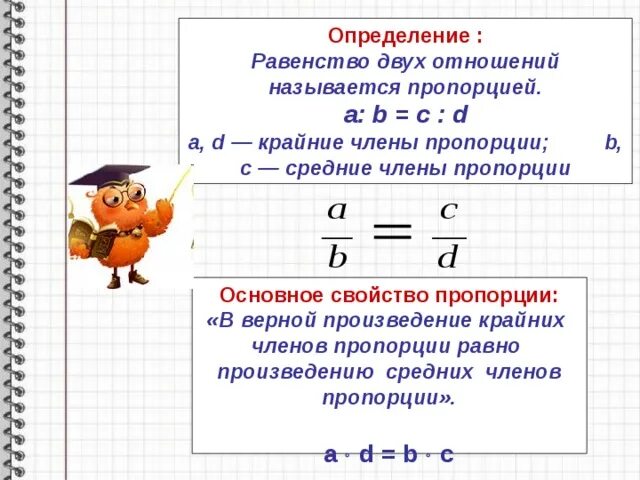 Определение :
Равенство двух отношений называется пропорцией.
a: b = c : d
a, d — крайние члены пропорции; b, c — средние члены пропорции

$\frac{a}{b} = \frac{c}{d}$

Основное свойство пропорции:
«В верной произведение крайних членов пропорции равно произведению средних членов пропорции».

a · d = b · c